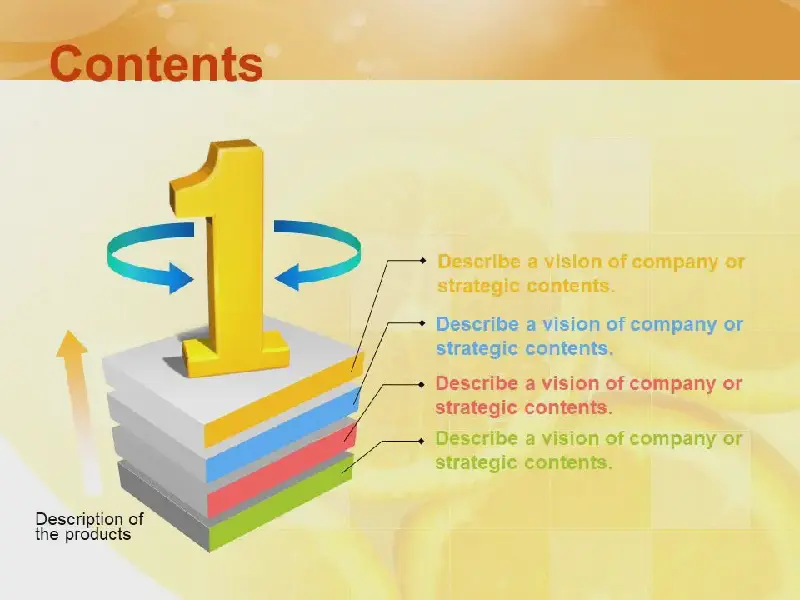 Contents

1

Describe a vision of company or strategic contents.

Describe a vision of company or strategic contents.

Describe a vision of company or strategic contents.

Describe a vision of company or strategic contents.

Description of the products